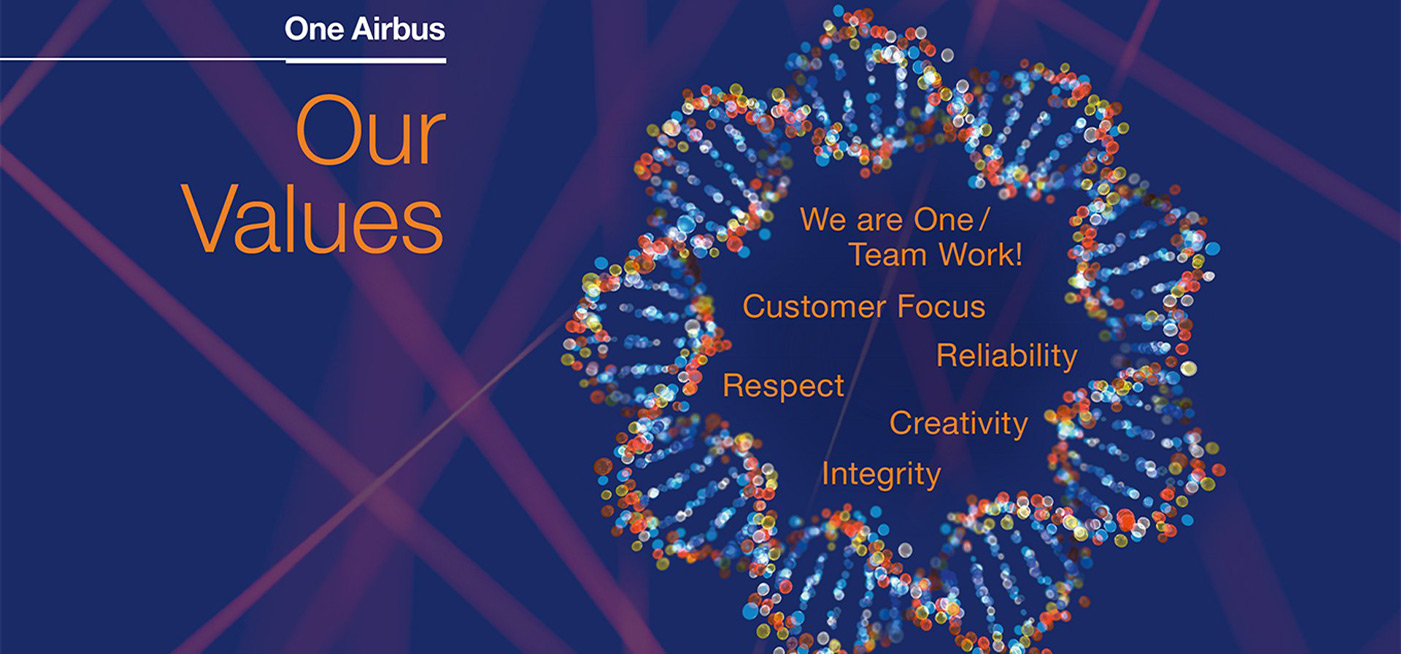 One Airbus

Our Values

We are One / Team Work!

Customer Focus

Reliability

Respect

Creativity

Integrity